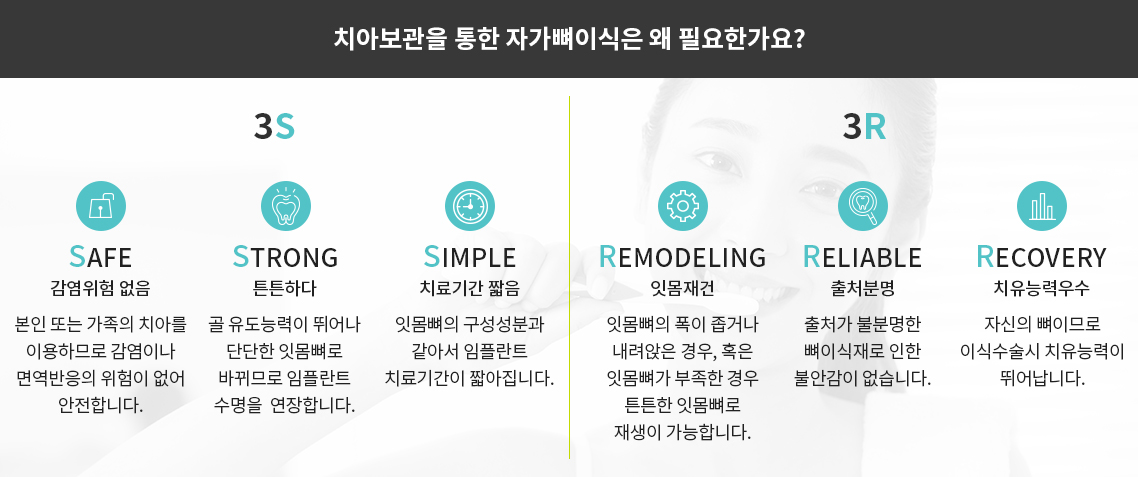 치아보관을 통한 자가뼈이식은 왜 필요한가요?

3S

SAFE
감염위험 없음
본인 또는 가족의 치아를 이용하므로 감염이나 면역반응의 위험이 없어 안전합니다.

STRONG
튼튼하다
골 유도능력이 뛰어나 단단한 잇몸뼈로 바뀌므로 임플란트 수명을 연장합니다.

SIMPLE
치료기간 짧음
잇몸뼈의 구성성분과 같아서 임플란트 치료기간이 짧아집니다.

3R

REMODELING
잇몸재건
잇몸뼈의 폭이 좁거나 내려앉은 경우, 혹은 잇몸뼈가 부족한 경우 튼튼한 잇몸뼈로 재생이 가능합니다.

RELIABLE
출처분명
출처가 불분명한 뼈이식재로 인한 불안감이 없습니다.

RECOVERY
치유능력우수
자신의 뼈이므로 이식수술시 치유능력이 뛰어납니다.